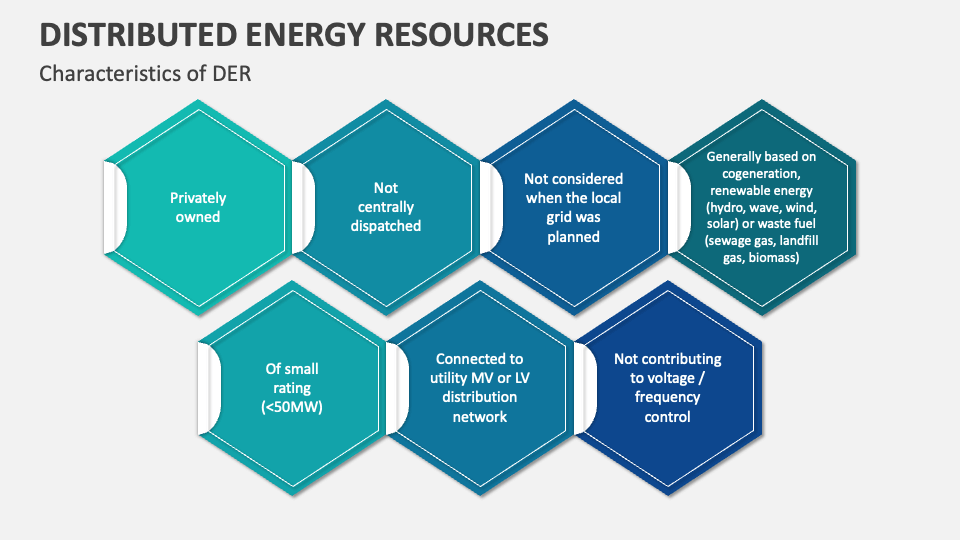 DISTRIBUTED ENERGY RESOURCES

Characteristics of DER

Privately owned

Not centrally dispatched

Not considered when the local grid was planned

Generally based on cogeneration, renewable energy (hydro, wave, wind, solar) or waste fuel (sewage gas, landfill gas, biomass)

Of small rating (<50MW)

Connected to utility MV or LV distribution network

Not contributing to voltage / frequency control